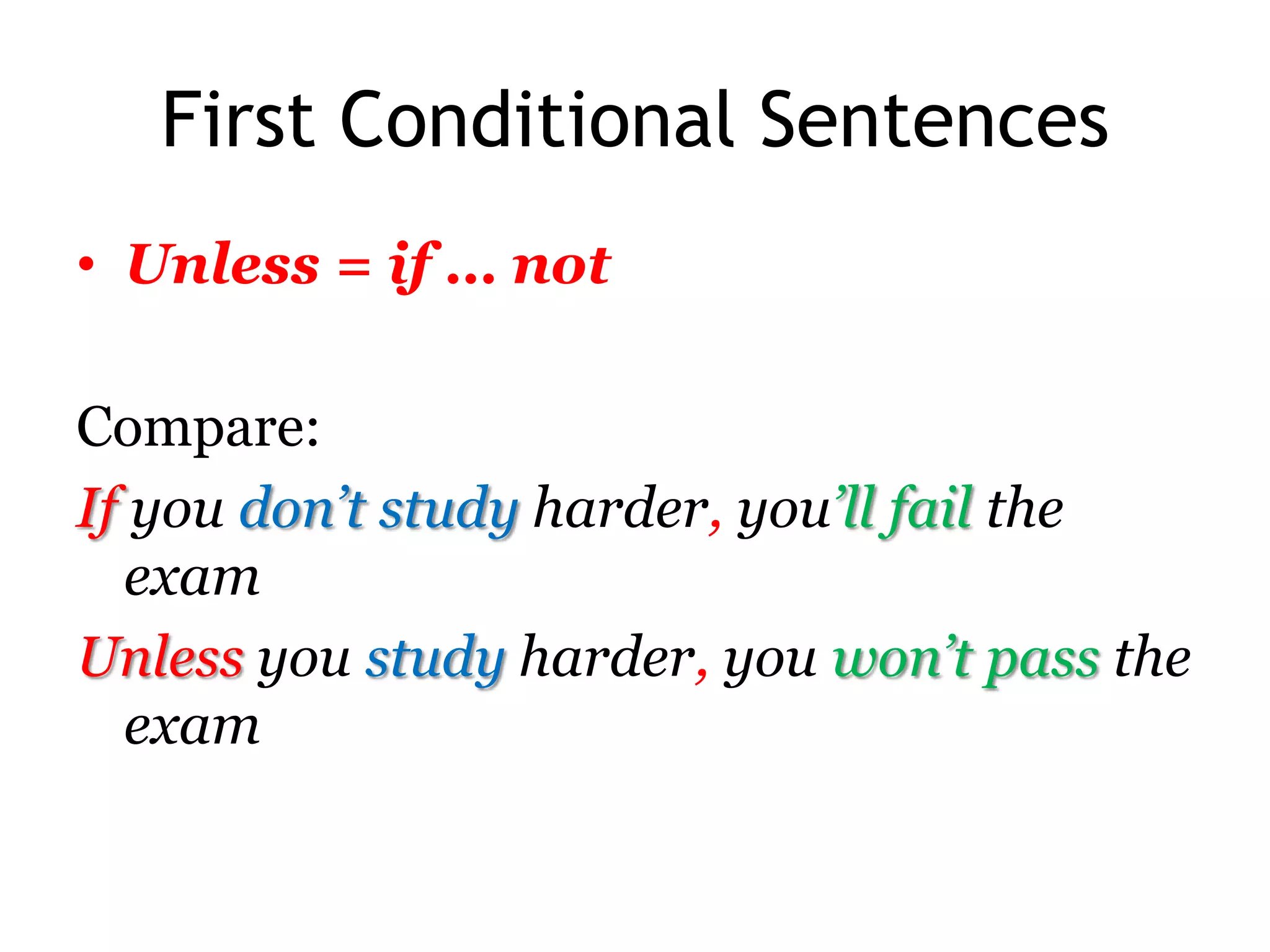 First Conditional Sentences

• Unless = if … not

Compare:

If you don’t study harder, you’ll fail the exam

Unless you study harder, you won’t pass the exam